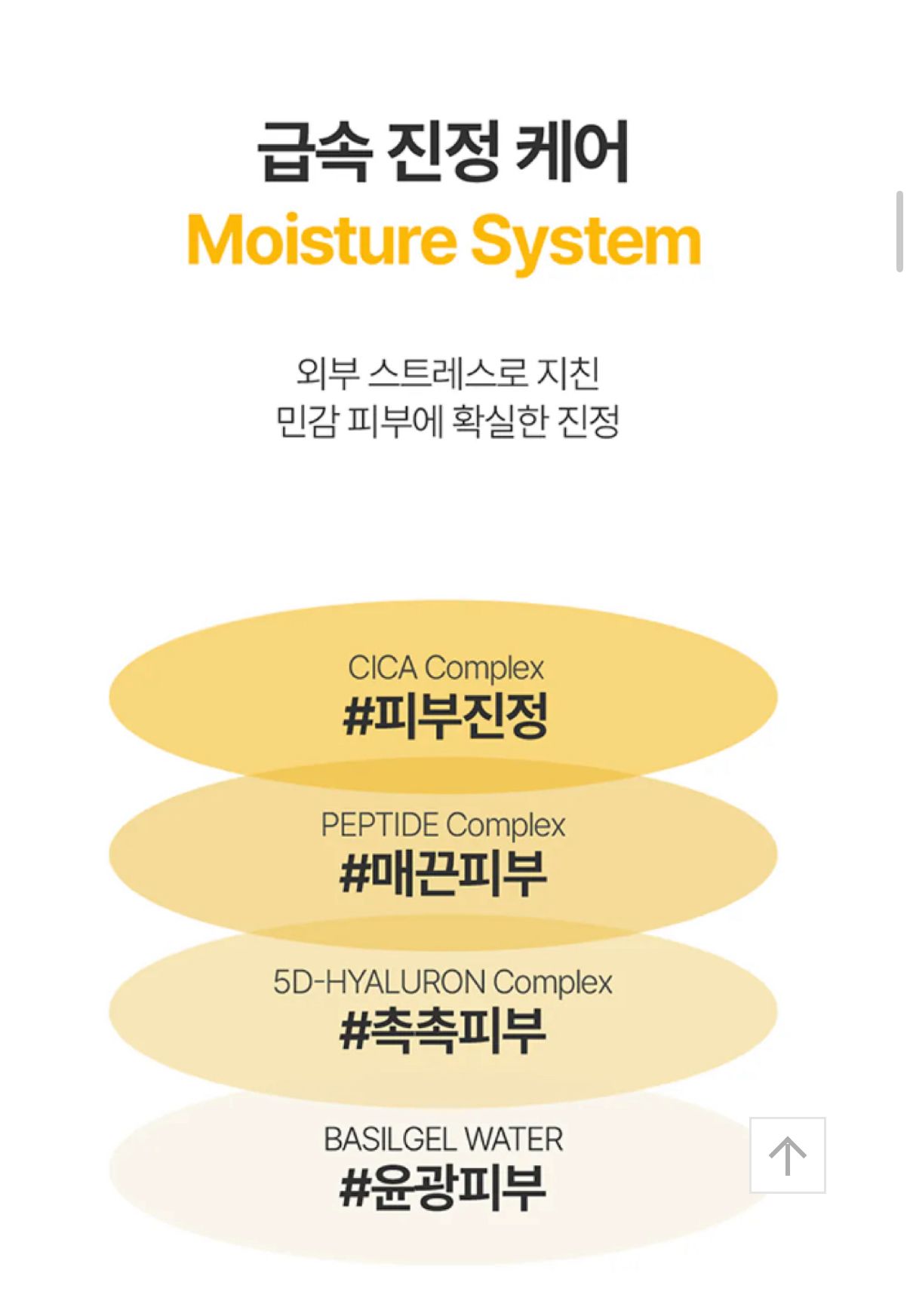 급속 진정 케어
Moisture System

외부 스트레스로 지친
민감 피부에 확실한 진정

CICA Complex
#피부진정

PEPTIDE Complex
#매끈피부

5D-HYALURON Complex
#촉촉피부

BASILGEL WATER
#윤광피부